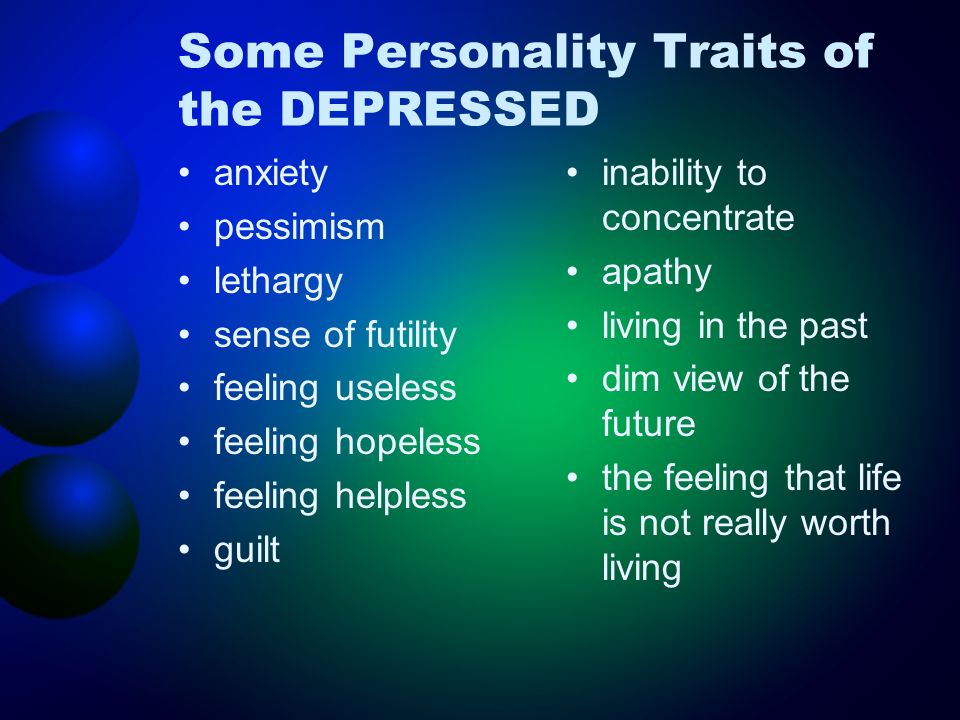 Some Personality Traits of the DEPRESSED

• anxiety
• pessimism
• lethargy
• sense of futility
• feeling useless
• feeling hopeless
• feeling helpless
• guilt

• inability to concentrate
• apathy
• living in the past
• dim view of the future
• the feeling that life is not really worth living